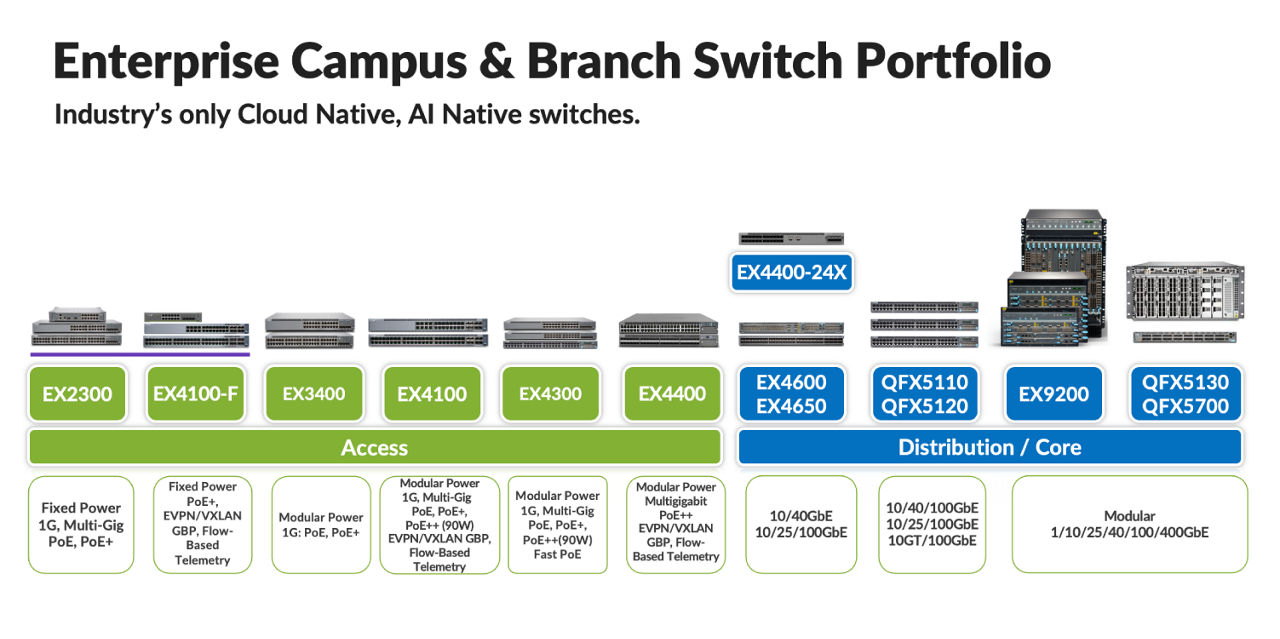 Enterprise Campus & Branch Switch Portfolio

Industry's only Cloud Native, AI Native switches.

EX4400-24X

EX2300

EX4100-F

EX3400

EX4100

EX4300

EX4400

EX4600
EX4650

QFX5110
QFX5120

EX9200

QFX5130
QFX5700

Access

Distribution / Core

Fixed Power
1G, Multi-Gig
PoE, PoE+

Fixed Power
PoE+,
EVPN/VXLAN
GBP, Flow-Based
Telemetry

Modular Power
1G: PoE, PoE+

Modular Power
1G, Multi-Gig
PoE, PoE+,
PoE++ (90W)
EVPN/VXLAN GBP,
Flow-Based
Telemetry

Modular Power
1G, Multi-Gig
PoE, PoE+,
PoE++(90W)
Fast PoE

Modular Power
Multigigabit
PoE++
EVPN/VXLAN
GBP, Flow-Based Telemetry

10/40GbE
10/25/100GbE

10/40/100GbE
10/25/100GbE
10GT/100GbE

Modular
1/10/25/40/100/400GbE